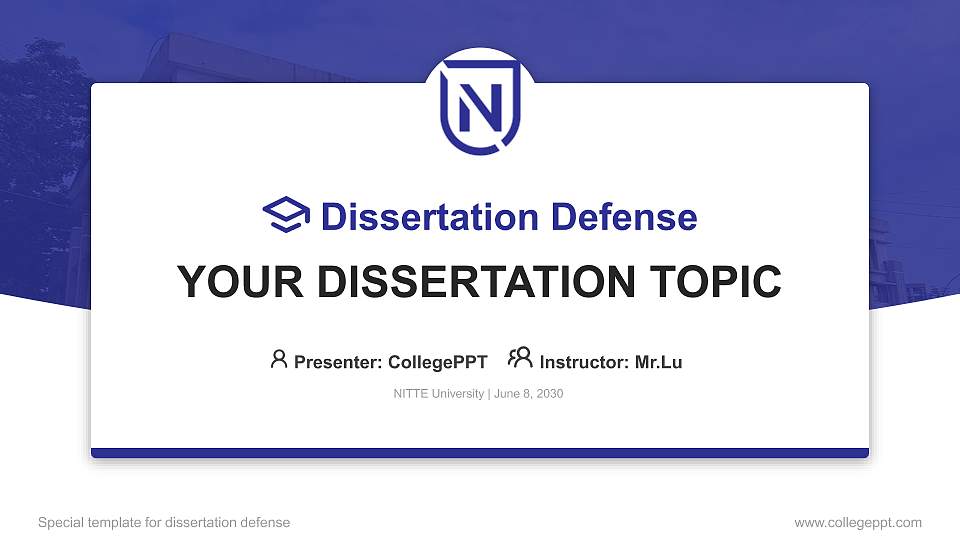 N

Dissertation Defense

YOUR DISSERTATION TOPIC

Presenter: CollegePPT Instructor: Mr.Lu

NITTE University | June 8, 2030

Special template for dissertation defense

www.collegeppt.com